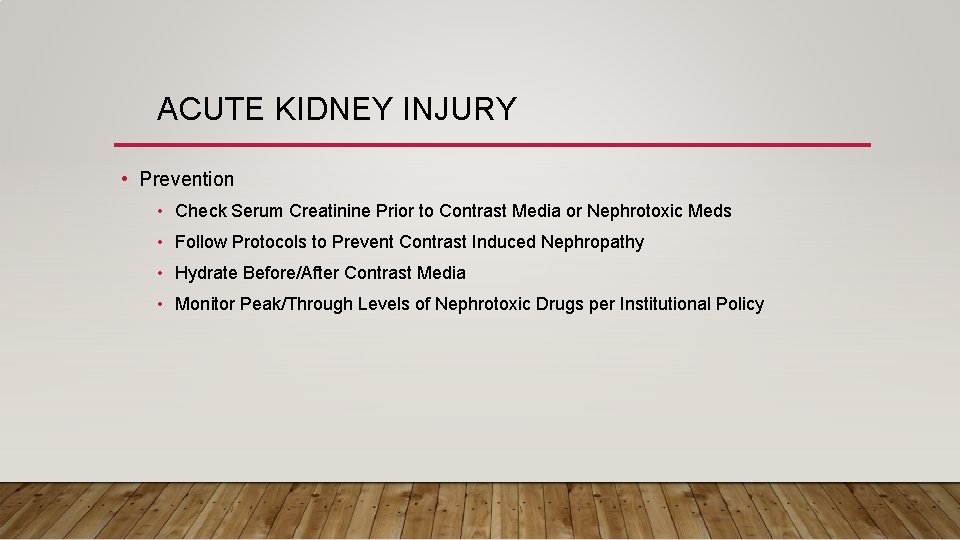 ACUTE KIDNEY INJURY

• Prevention

• Check Serum Creatinine Prior to Contrast Media or Nephrotoxic Meds

• Follow Protocols to Prevent Contrast Induced Nephropathy

• Hydrate Before/After Contrast Media

• Monitor Peak/Through Levels of Nephrotoxic Drugs per Institutional Policy